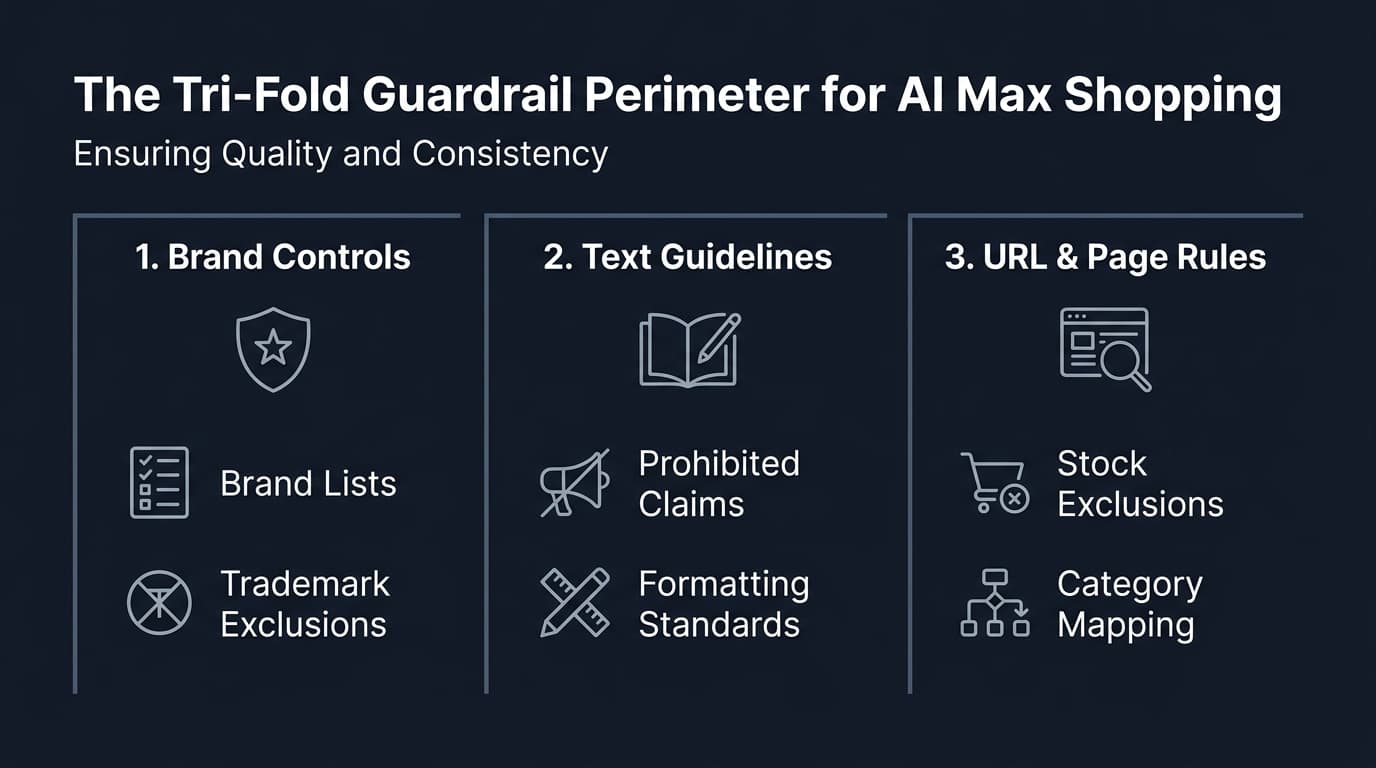 The Tri-Fold Guardrail Perimeter for AI Max Shopping

Ensuring Quality and Consistency

1. Brand Controls

Brand Lists

Trademark Exclusions

2. Text Guidelines

Prohibited Claims

Formatting Standards

3. URL & Page Rules

Stock Exclusions

Category Mapping